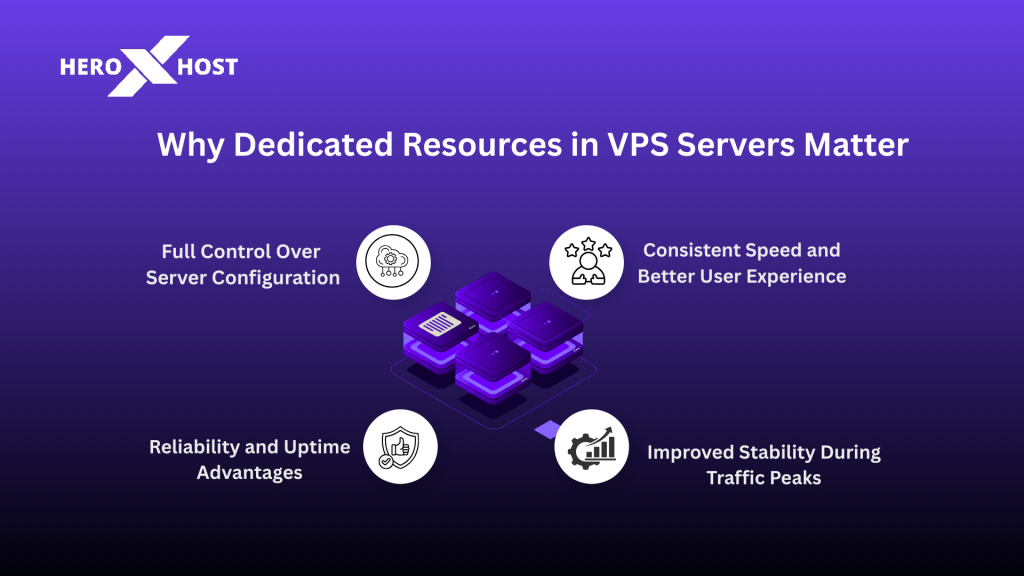 HERO X HOST

Why Dedicated Resources in VPS Servers Matter

Full Control Over Server Configuration

Consistent Speed and Better User Experience

Reliability and Uptime Advantages

Improved Stability During Traffic Peaks